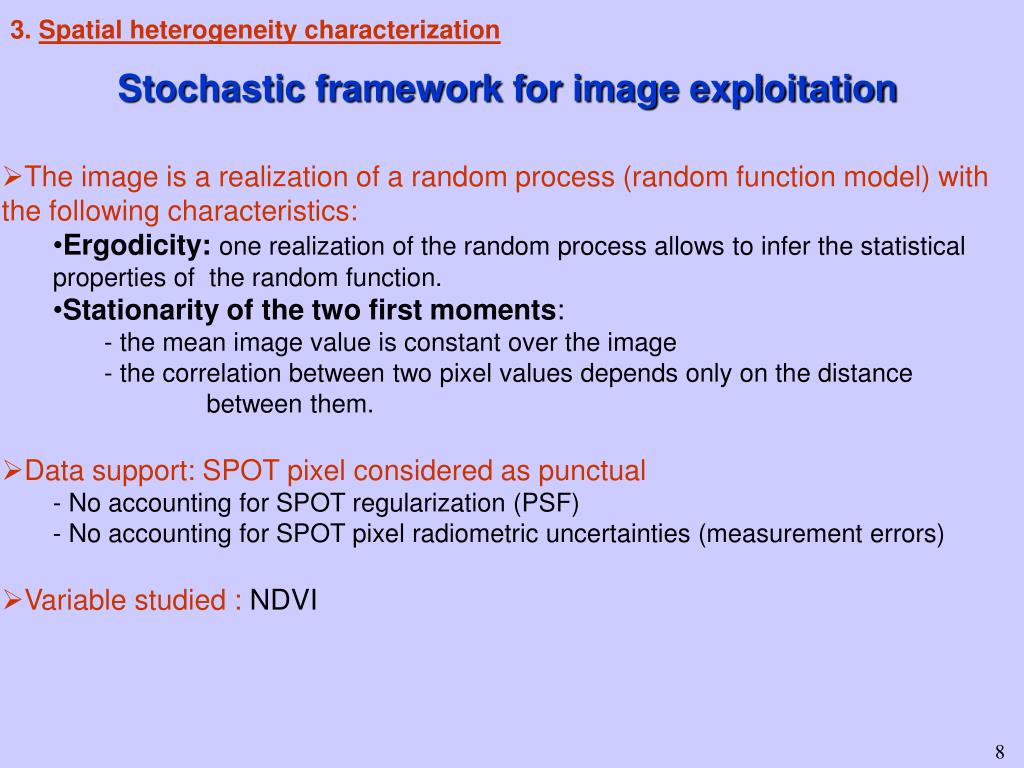 3. Spatial heterogeneity characterization

Stochastic framework for image exploitation

➢The image is a realization of a random process (random function model) with the following characteristics:

•Ergodicity: one realization of the random process allows to infer the statistical properties of the random function.

•Stationarity of the two first moments:

- the mean image value is constant over the image

- the correlation between two pixel values depends only on the distance between them.

➢Data support: SPOT pixel considered as punctual

- No accounting for SPOT regularization (PSF)

- No accounting for SPOT pixel radiometric uncertainties (measurement errors)

➢Variable studied : NDVI

8